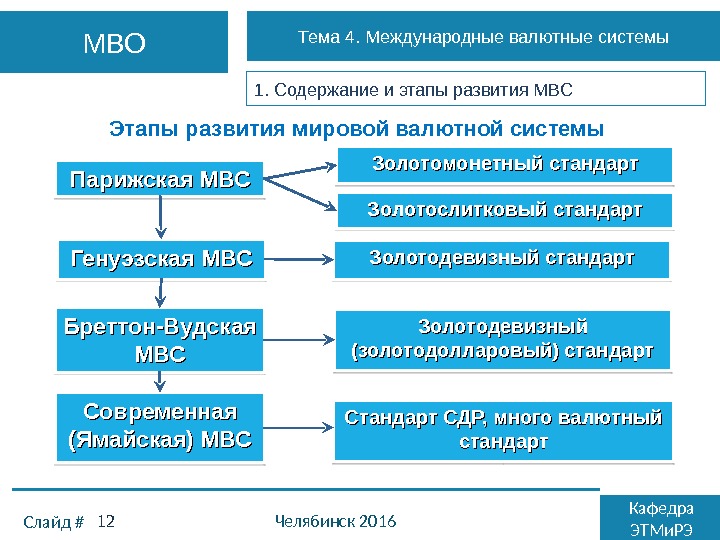 МВО

Тема 4. Международные валютные системы

1. Содержание и этапы развития МВС

Этапы развития мировой валютной системы

Парижская МВС

Золотомонетный стандарт

Золотослитковый стандарт

Генуэзская МВС

Золотодевизный стандарт

Бреттон-Вудская МВС

Золотодевизный (золотодолларовый) стандарт

Современная (Ямайская) МВС

Стандарт СДР, много валютный стандарт

Слайд # 12

Челябинск 2016

Кафедра ЭТМиРЭ